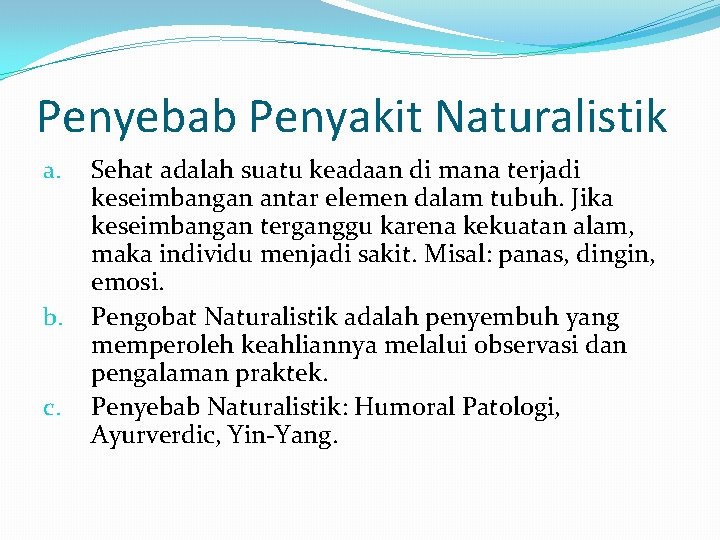 Penyebab Penyakit Naturalistik

a. Sehat adalah suatu keadaan di mana terjadi keseimbangan antar elemen dalam tubuh. Jika keseimbangan terganggu karena kekuatan alam, maka individu menjadi sakit. Misal: panas, dingin, emosi.

b. Pengobat Naturalistik adalah penyembuh yang memperoleh keahliannya melalui observasi dan pengalaman praktek.

c. Penyebab Naturalistik: Humoral Patologi, Ayurverdic, Yin-Yang.